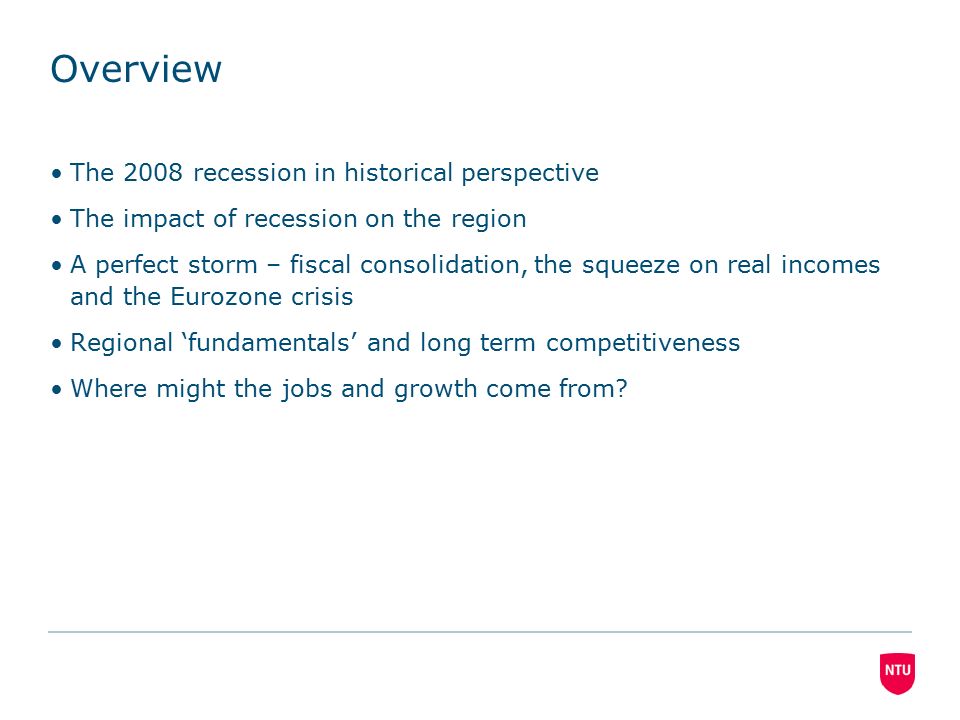 Overview

• The 2008 recession in historical perspective

• The impact of recession on the region

• A perfect storm – fiscal consolidation, the squeeze on real incomes and the Eurozone crisis

• Regional ‘fundamentals’ and long term competitiveness

• Where might the jobs and growth come from?

NTU